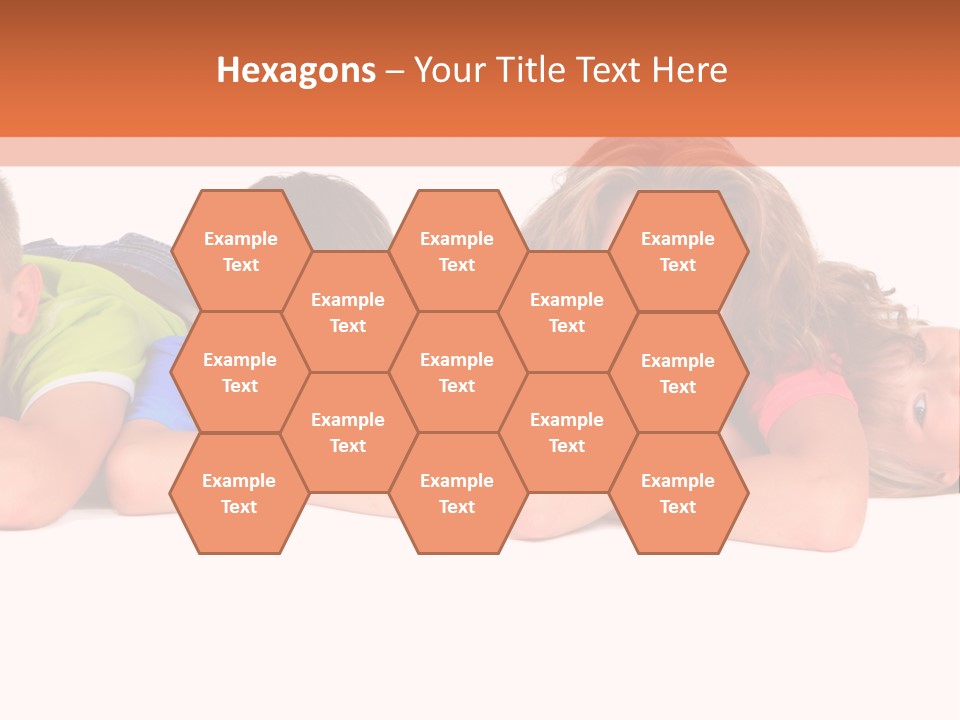 Hexagons – Your Title Text Here

Example Text

Example Text

Example Text

Example Text

Example Text

Example Text

Example Text

Example Text

Example Text

Example Text

Example Text

Example Text

Example Text